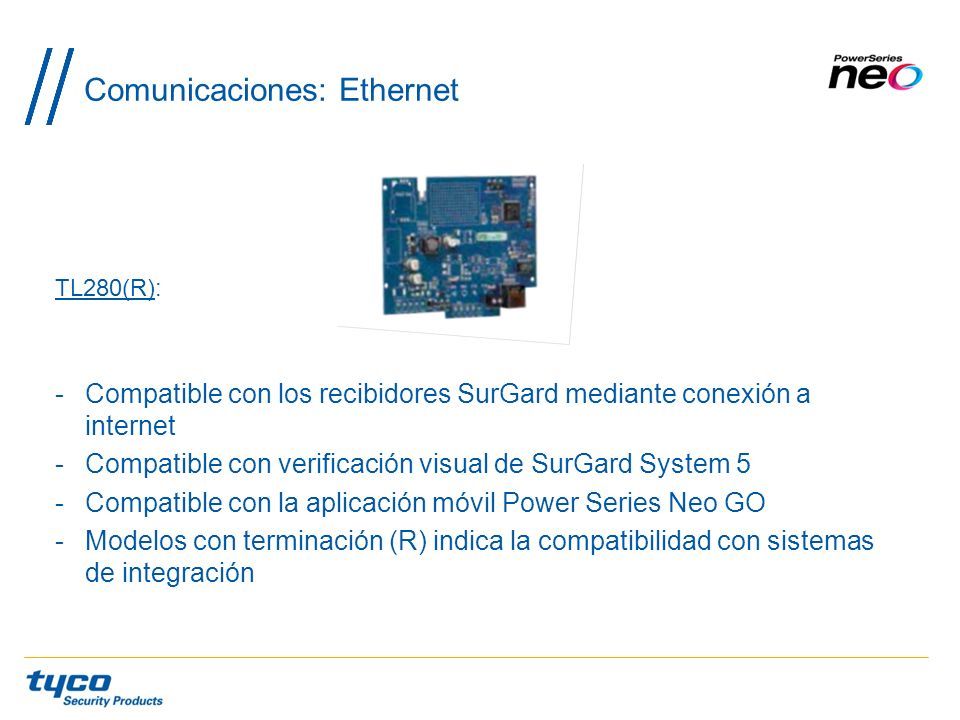 Comunicaciones: Ethernet

PowerSeries neo

TL280(R):

- Compatible con los recibidores SurGard mediante conexión a internet
- Compatible con verificación visual de SurGard System 5
- Compatible con la aplicación móvil Power Series Neo GO
- Modelos con terminación (R) indica la compatibilidad con sistemas de integración

tyco Security Products